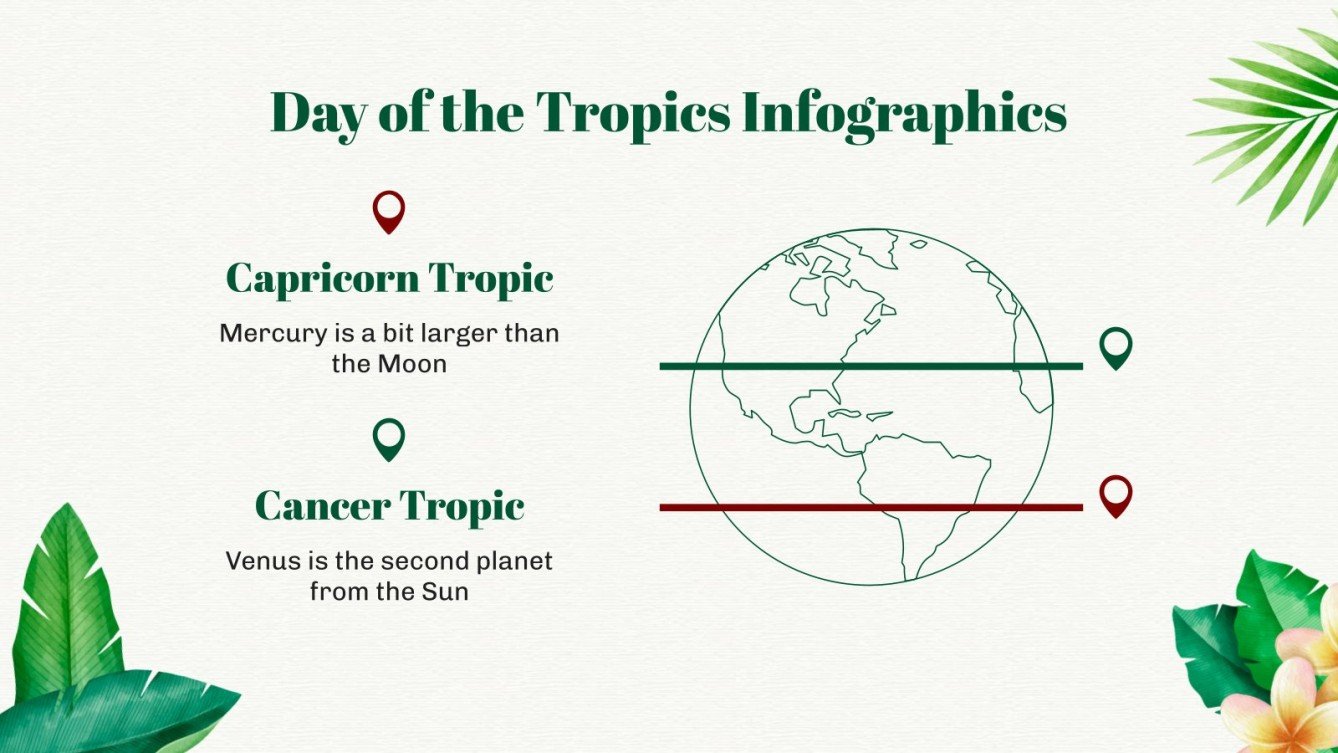 Day of the Tropics Infographics

Capricorn Tropic

Mercury is a bit larger than the Moon

Cancer Tropic

Venus is the second planet from the Sun